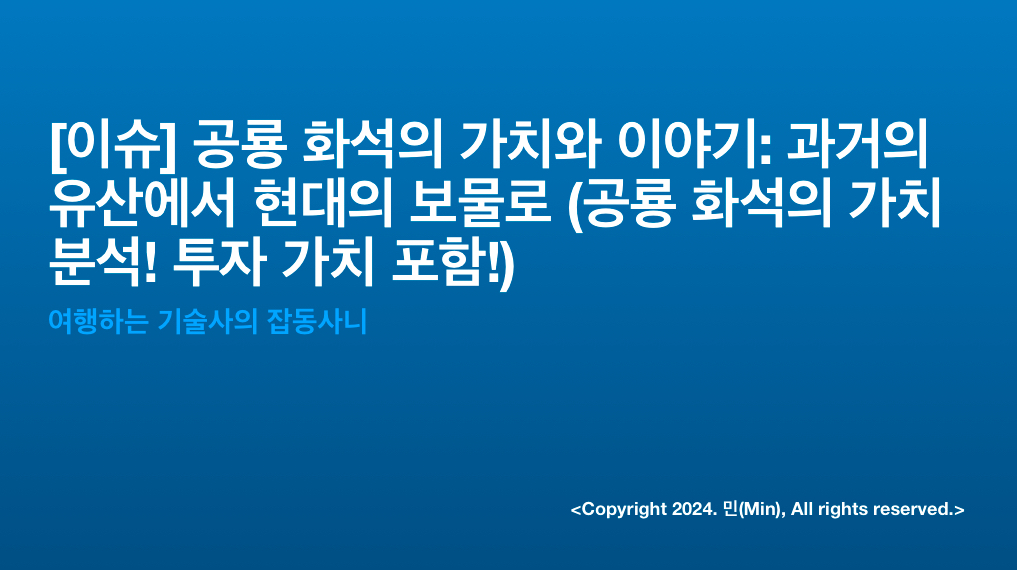 [이슈] 공룡 화석의 가치와 이야기: 과거의 유산에서 현대의 보물로 (공룡 화석의 가치 분석! 투자 가치 포함!)

여행하는 기술사의 잡동사니

<Copyright 2024. 민(Min), All rights reserved.>